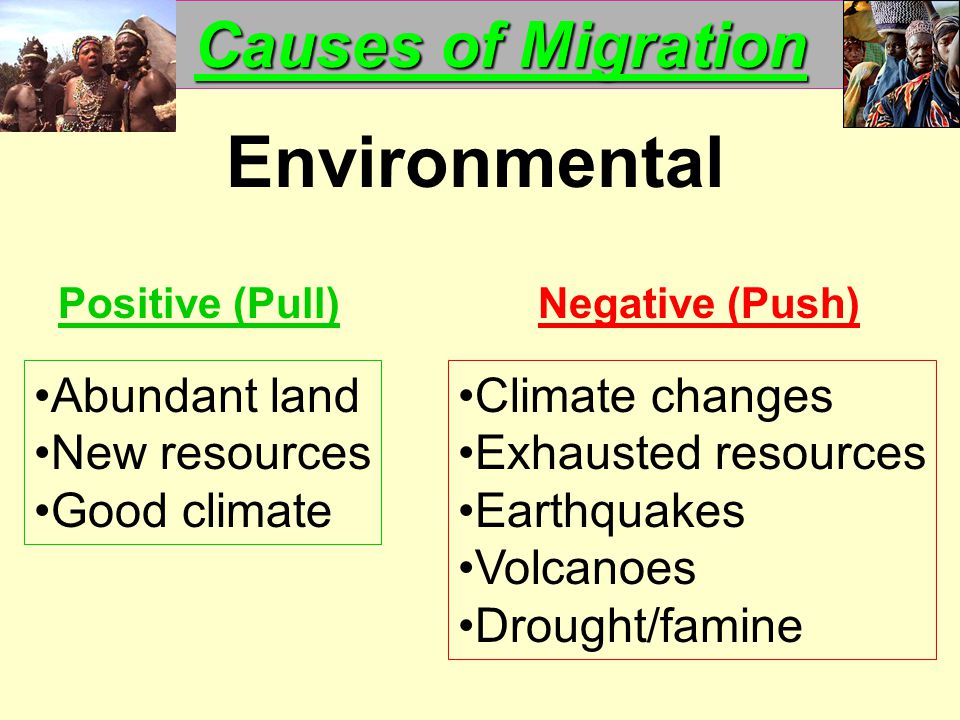 Causes of Migration

Environmental

Positive (Pull)

•Abundant land
•New resources
•Good climate

Negative (Push)

•Climate changes
•Exhausted resources
•Earthquakes
•Volcanoes
•Drought/famine